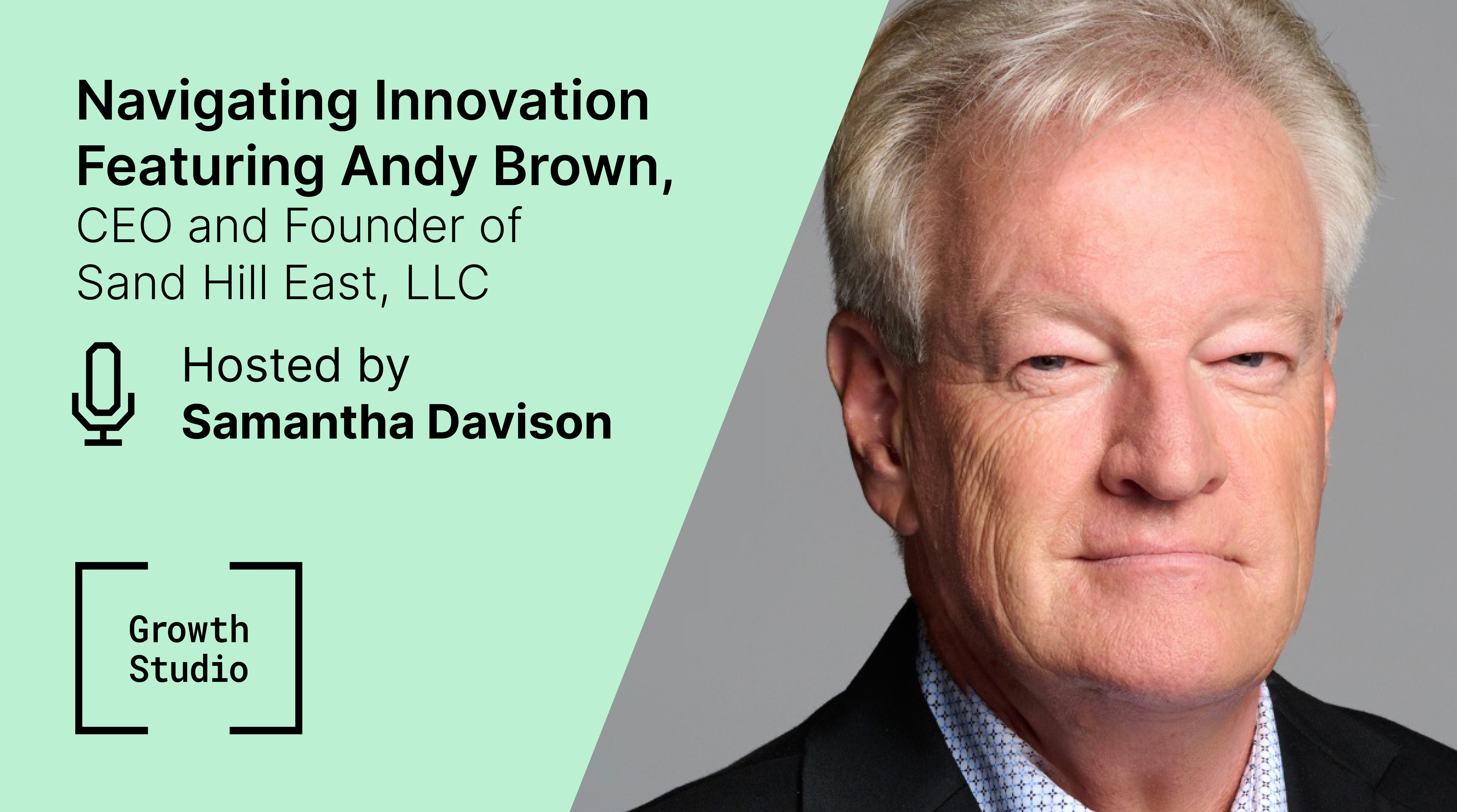 Navigating Innovation Featuring Andy Brown, CEO and Founder of Sand Hill East, LLC

Hosted by Samantha Davison

Growth Studio